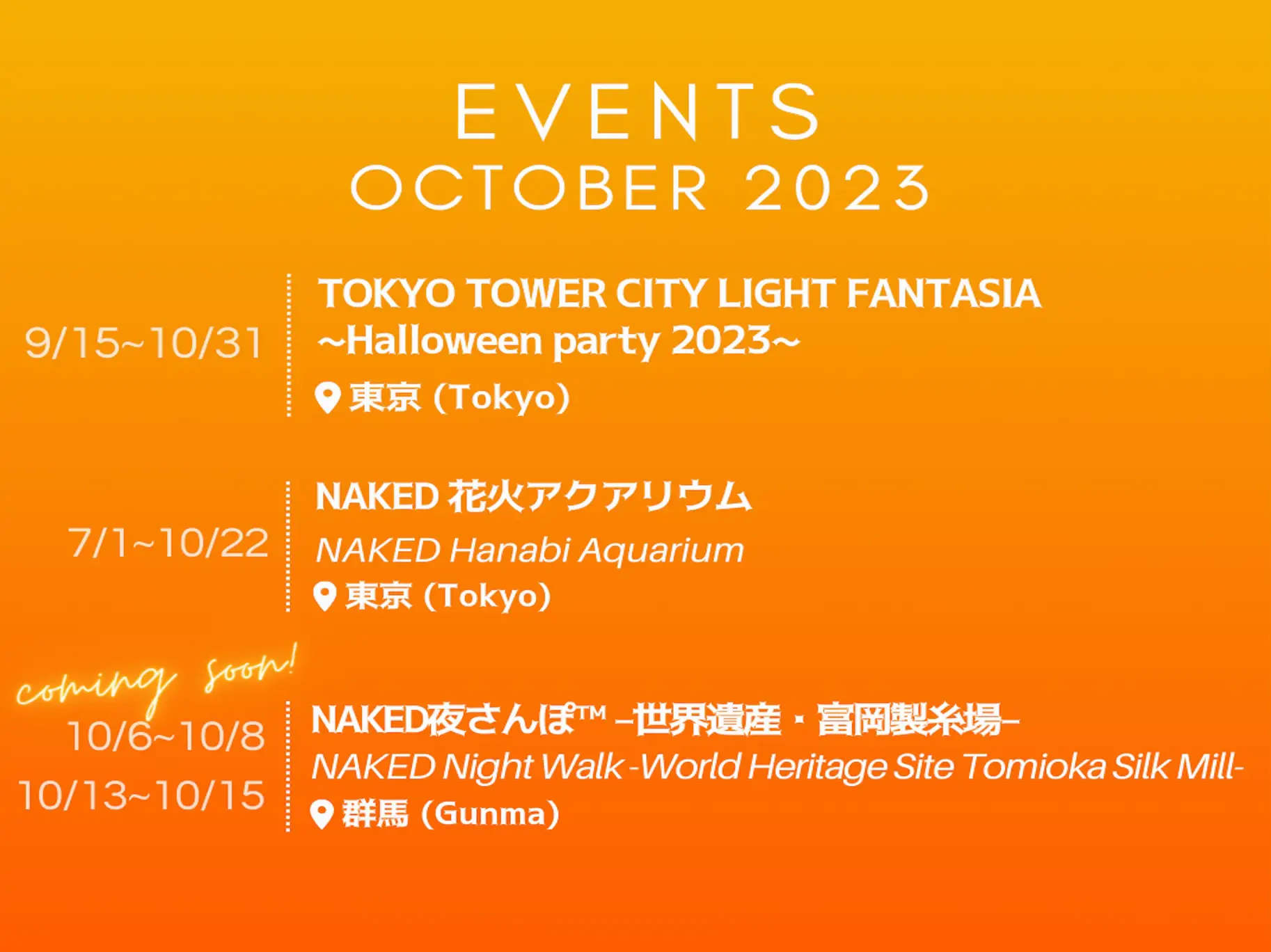 EVENTS
OCTOBER 2023

9/15~10/31

TOKYO TOWER CITY LIGHT FANTASIA
~Halloween party 2023~
東京（Tokyo）

7/1~10/22

NAKED 花火アクアリウム
NAKED Hanabi Aquarium
東京（Tokyo）

coming soon!
10/6~10/8
10/13~10/15

NAKED夜さんぽ™ –世界遺産・富岡製糸場–
NAKED Night Walk -World Heritage Site Tomioka Silk Mill-
群馬（Gunma）